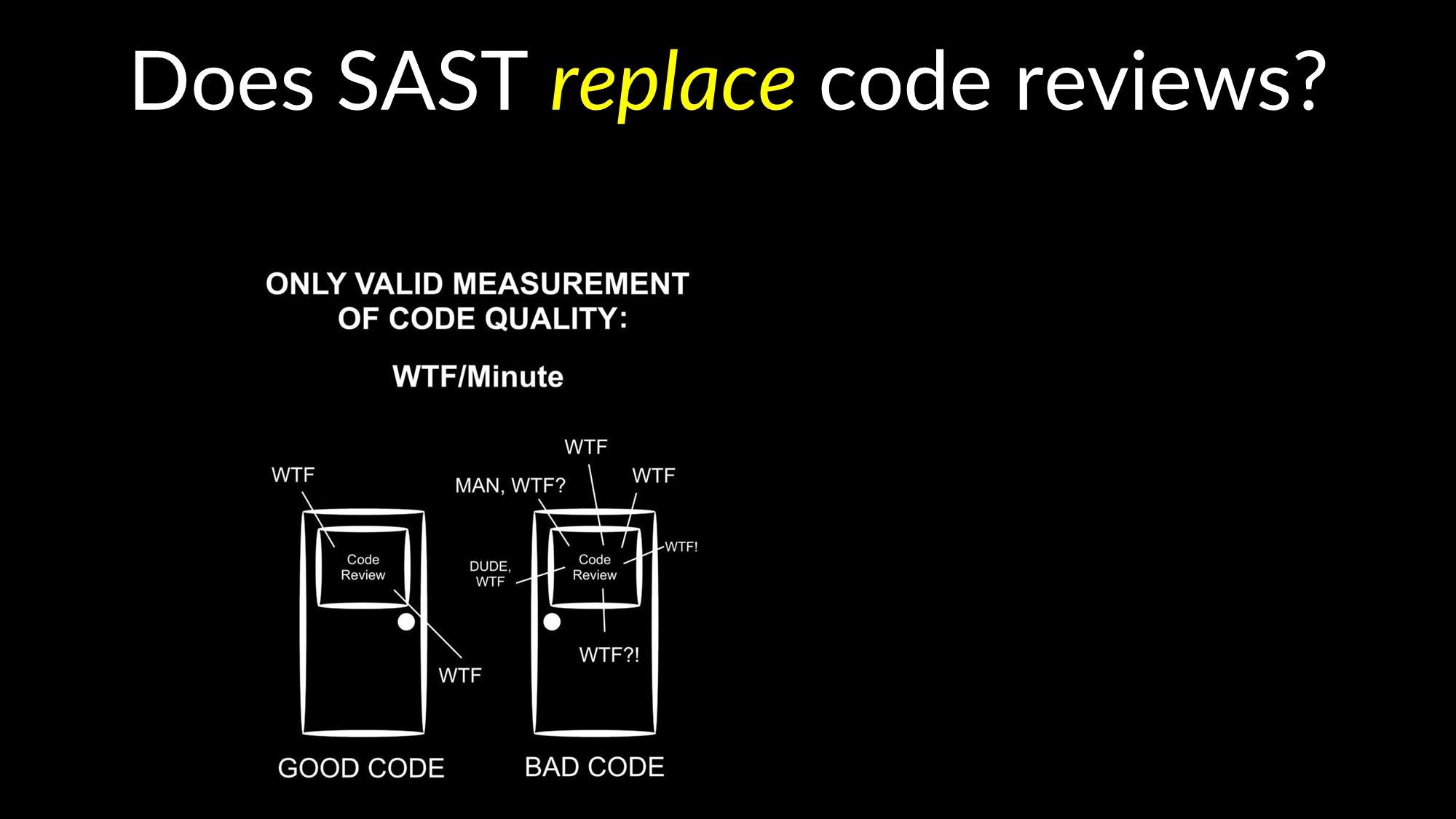 Does SAST replace code reviews?

ONLY VALID MEASUREMENT OF CODE QUALITY:

WTF/Minute

WTF

Code Review

WTF

GOOD CODE

WTF

MAN, WTF?

WTF

WTF!

DUDE, WTF

Code Review

WTF?!

BAD CODE